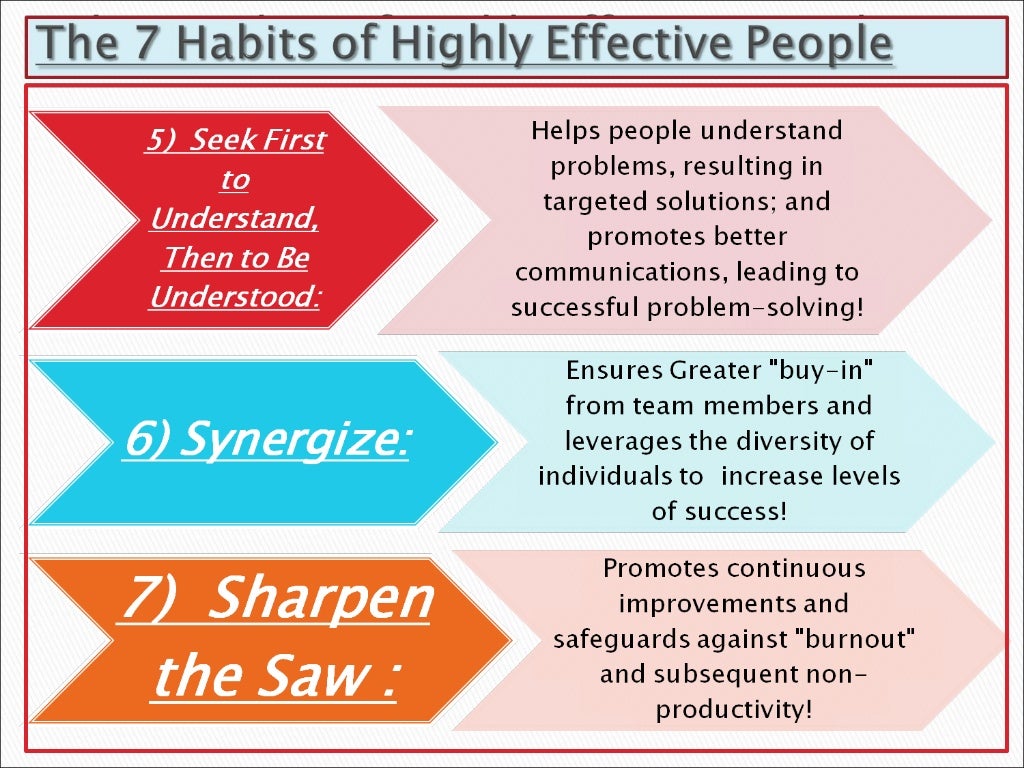 The 7 Habits of Highly Effective People

5) Seek First to Understand, Then to Be Understood:

Helps people understand problems, resulting in targeted solutions; and promotes better communications, leading to successful problem-solving!

6) Synergize:

Ensures Greater "buy-in" from team members and leverages the diversity of individuals to increase levels of success!

7) Sharpen the Saw :

Promotes continuous improvements and safeguards against "burnout" and subsequent non-productivity!